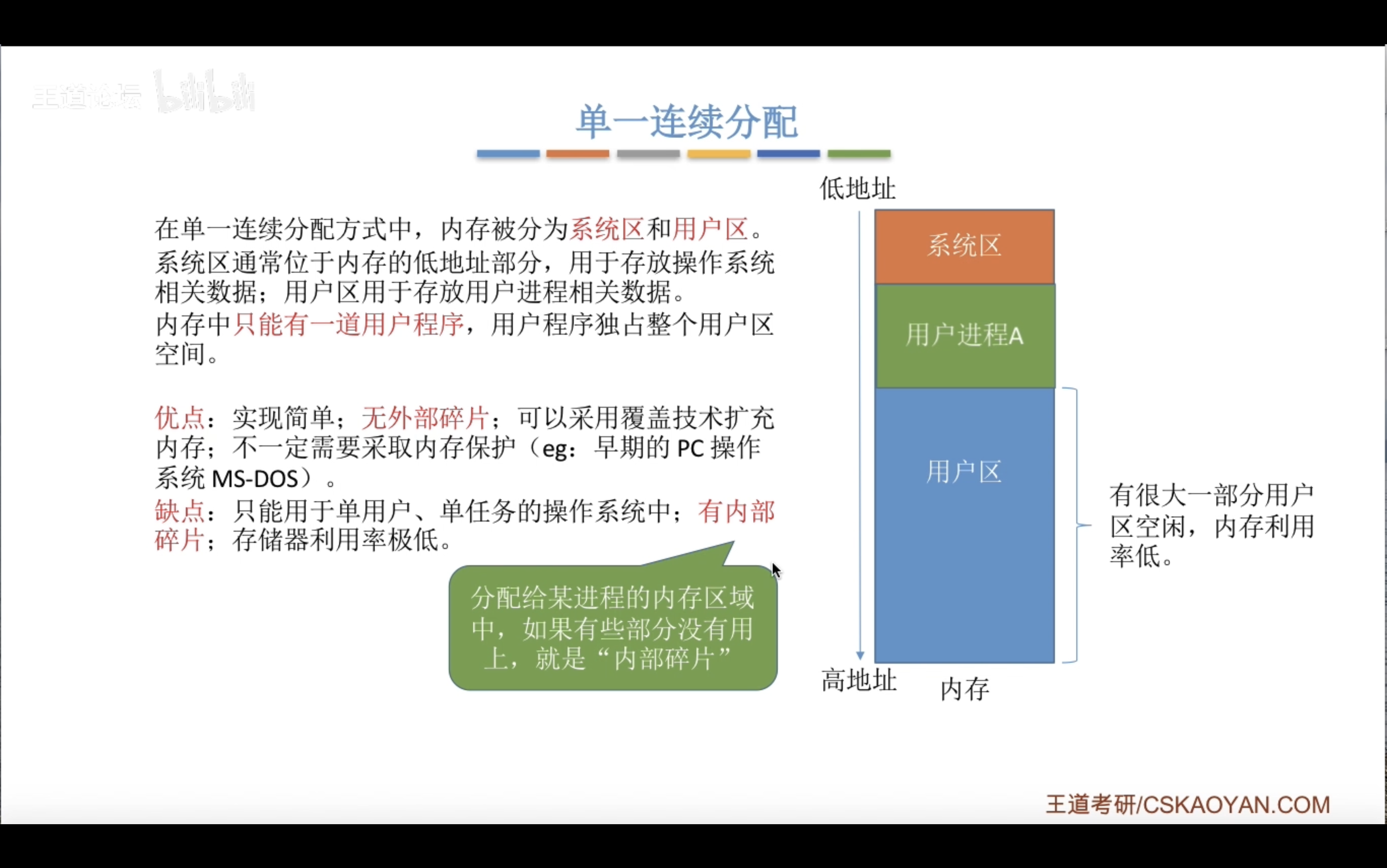 王道论坛 bilibili

单一连续分配

在单一连续分配方式中，内存被分为系统区和用户区。系统区通常位于内存的低地址部分，用于存放操作系统相关数据；用户区用于存放用户进程相关数据。内存中只能有一道用户程序，用户程序独占整个用户区空间。

优点：实现简单；无外部碎片；可以采用覆盖技术扩充内存；不一定需要采取内存保护（eg：早期的 PC 操作系统 MS-DOS）。
缺点：只能用于单用户、单任务的操作系统中；有内部碎片；存储器利用率极低。

分配给某进程的内存区域中，如果有些部分没有用上，就是“内部碎片”

低地址
系统区
用户进程A
用户区
高地址
内存

有很大一部分用户区空闲，内存利用率低。

王道考研/CSKAOYAN.COM